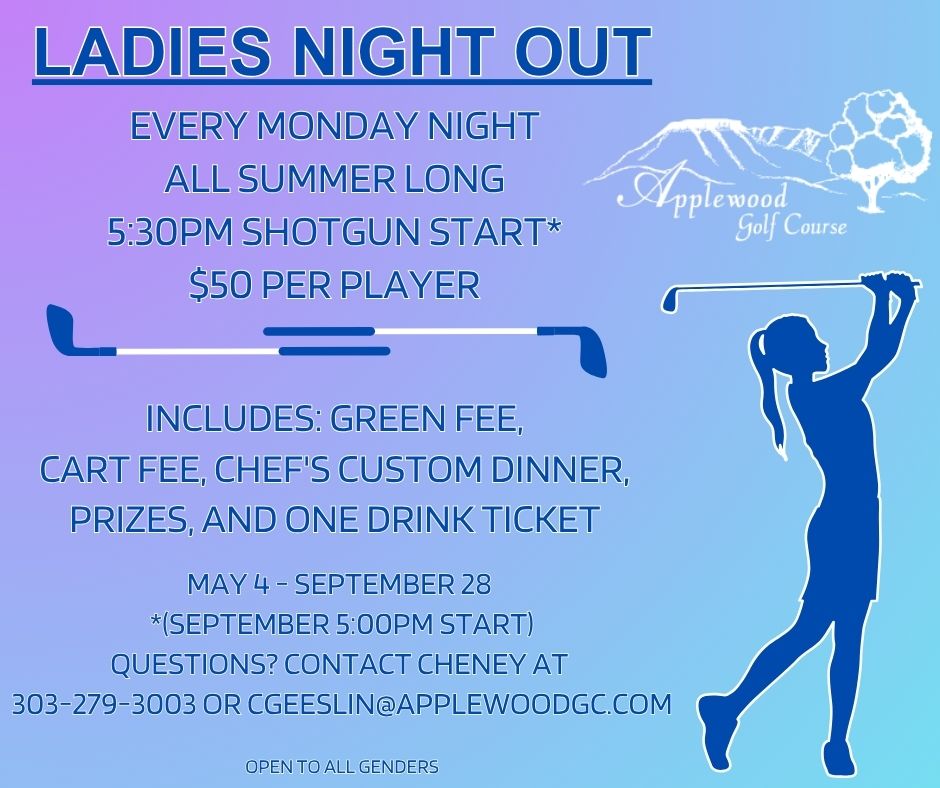 LADIES NIGHT OUT

EVERY MONDAY NIGHT
ALL SUMMER LONG
5:30PM SHOTGUN START*
$50 PER PLAYER

Applewood
Golf Course

INCLUDES: GREEN FEE,
CART FEE, CHEF'S CUSTOM DINNER,
PRIZES, AND ONE DRINK TICKET

MAY 4 - SEPTEMBER 28
*(SEPTEMBER 5:00PM START)
QUESTIONS? CONTACT CHENEY AT
303-279-3003 OR CGEESLIN@APPLEWOODGC.COM

OPEN TO ALL GENDERS